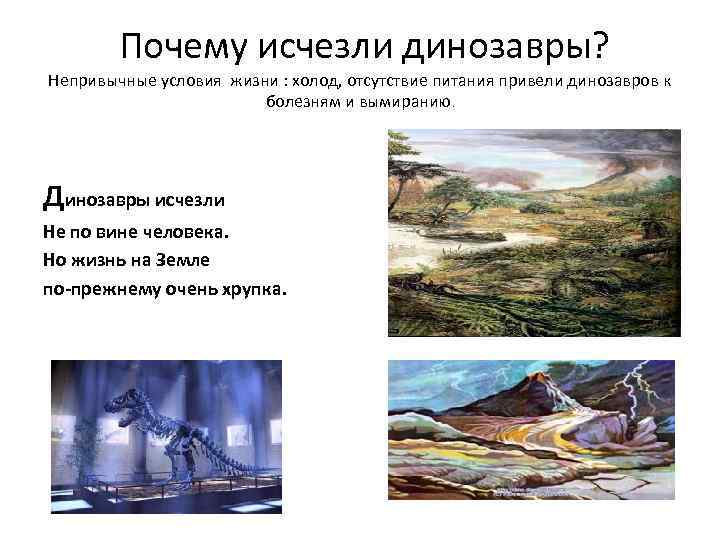 Почему исчезли динозавры?
Непривычные условия жизни : холод, отсутствие питания привели динозавров к болезням и вымиранию.

Динозавры исчезли
Не по вине человека.
Но жизнь на Земле
по-прежнему очень хрупка.